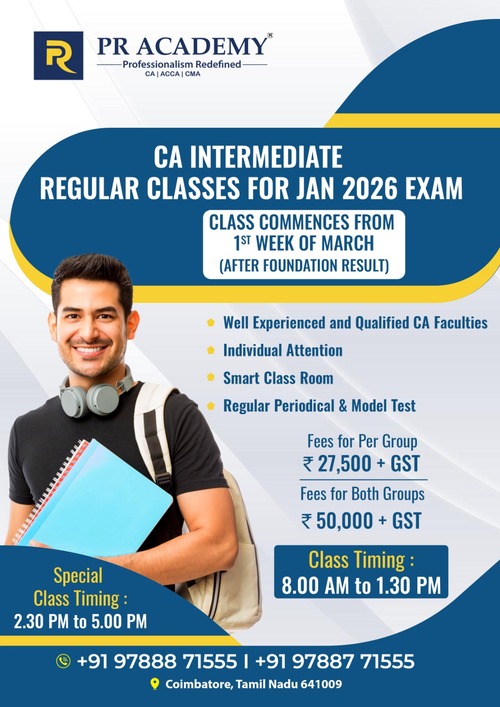 PR ACADEMY®
Professionalism Redefined
CA | ACCA | CMA

CA INTERMEDIATE
REGULAR CLASSES FOR JAN 2026 EXAM

CLASS COMMENCES FROM
1ST WEEK OF MARCH
(AFTER FOUNDATION RESULT)

Well Experienced and Qualified CA Faculties
Individual Attention
Smart Class Room
Regular Periodical & Model Test

Fees for Per Group
₹ 27,500 + GST
Fees for Both Groups
₹ 50,000 + GST

Class Timing :
8.00 AM to 1.30 PM

Special
Class Timing :
2.30 PM to 5.00 PM

+91 97888 71555 | +91 97887 71555
Coimbatore, Tamil Nadu 641009